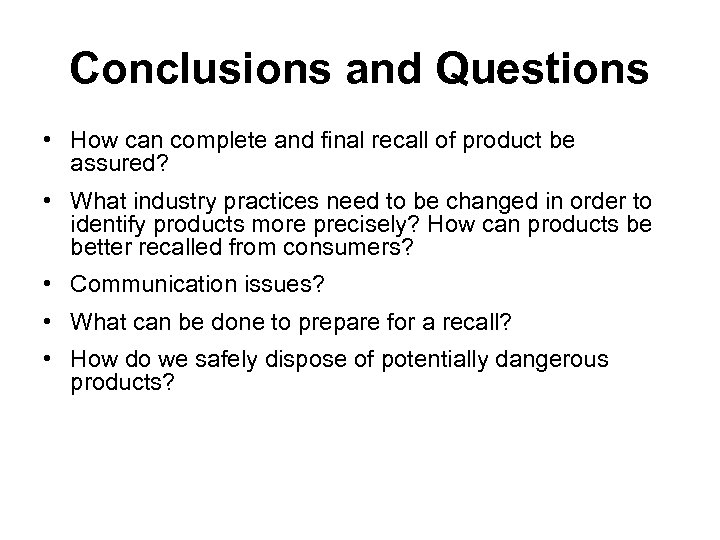 Conclusions and Questions

• How can complete and final recall of product be assured?

• What industry practices need to be changed in order to identify products more precisely? How can products be better recalled from consumers?

• Communication issues?

• What can be done to prepare for a recall?

• How do we safely dispose of potentially dangerous products?